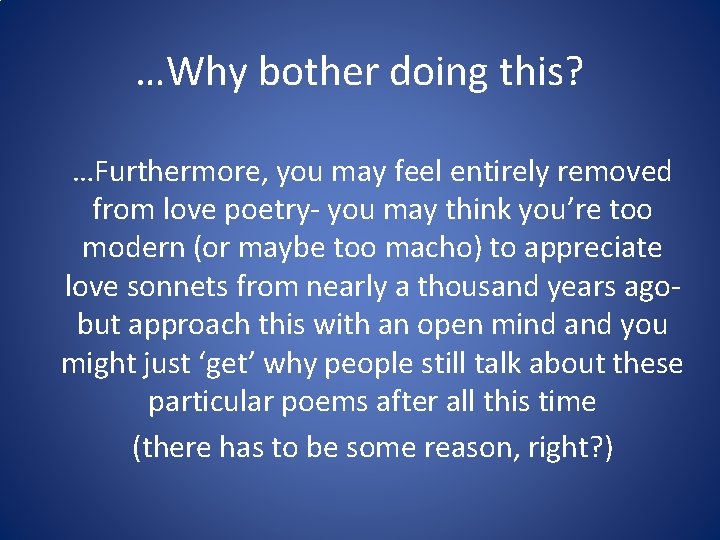 …Why bother doing this?

…Furthermore, you may feel entirely removed from love poetry- you may think you’re too modern (or maybe too macho) to appreciate love sonnets from nearly a thousand years ago- but approach this with an open mind and you might just ‘get’ why people still talk about these particular poems after all this time

(there has to be some reason, right?)